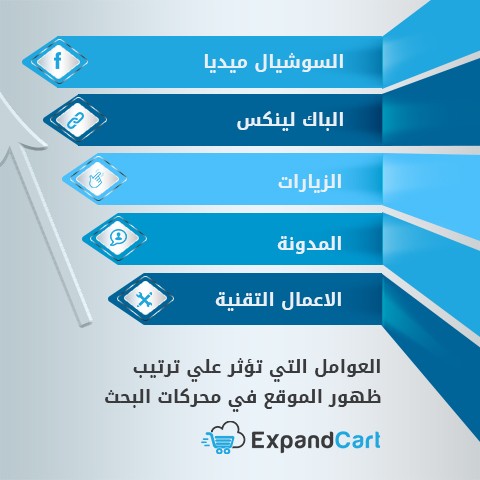 السوشيال ميديا

الباك لينكس

الزيارات

المدونة

الاعمال التقنية

العوامل التي تؤثر علي ترتيب ظهور الموقع في محركات البحث

ExpandCart